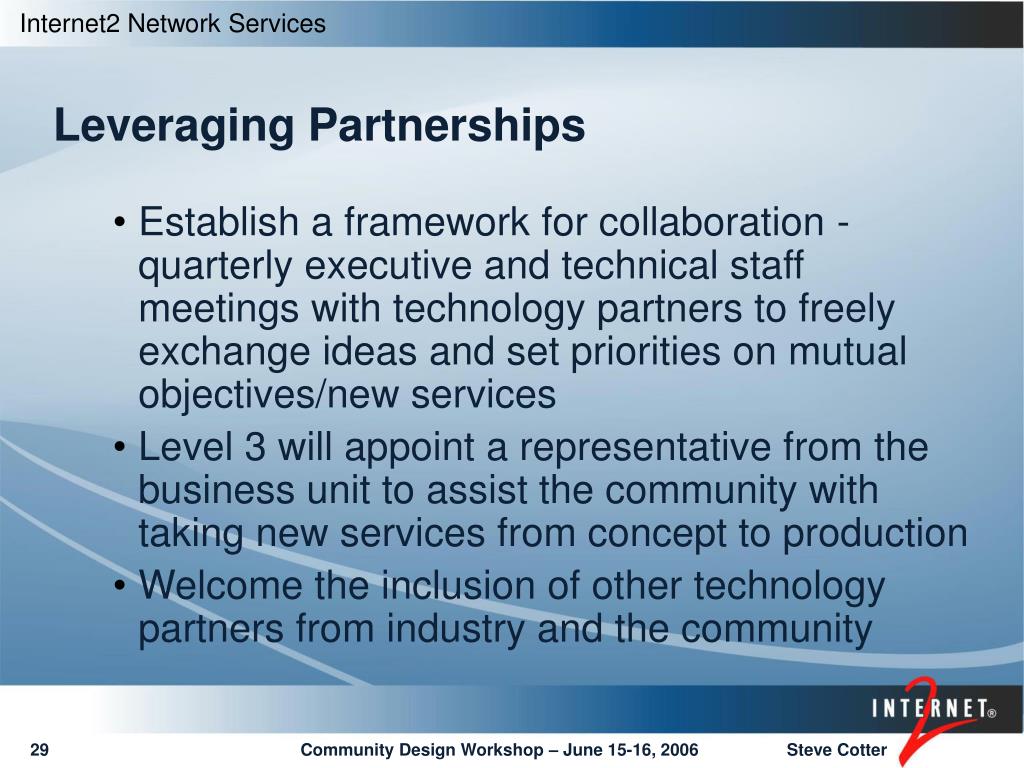 Internet2 Network Services

Leveraging Partnerships

• Establish a framework for collaboration - quarterly executive and technical staff meetings with technology partners to freely exchange ideas and set priorities on mutual objectives/new services
• Level 3 will appoint a representative from the business unit to assist the community with taking new services from concept to production
• Welcome the inclusion of other technology partners from industry and the community

INTERNET® 2

29 Community Design Workshop – June 15-16, 2006 Steve Cotter